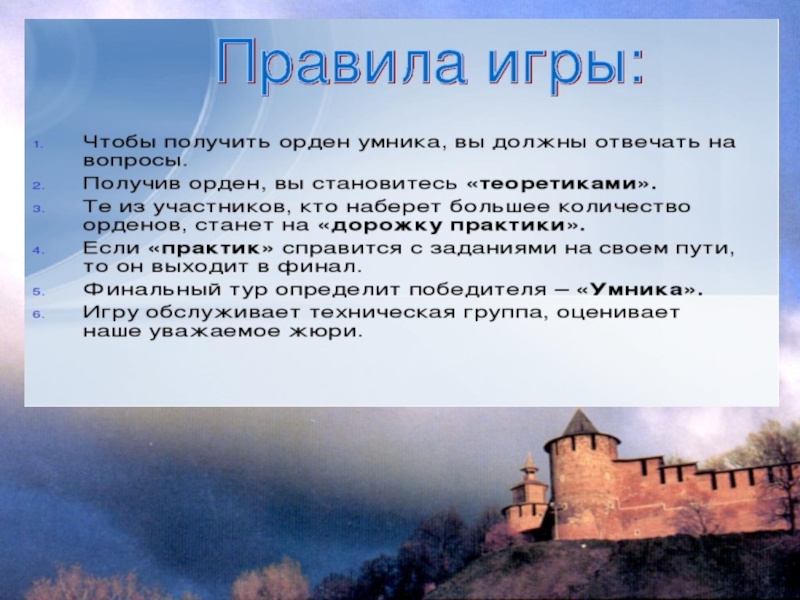 Правила игры:

1. Чтобы получить орден умника, вы должны отвечать на вопросы.
2. Получив орден, вы становитесь «теоретиками».
3. Те из участников, кто наберет большее количество орденов, станет на «дорожку практики».
4. Если «практик» справится с заданиями на своем пути, то он выходит в финал.
5. Финальный тур определит победителя – «Умника».
6. Игру обслуживает техническая группа, оценивает наше уважаемое жюри.